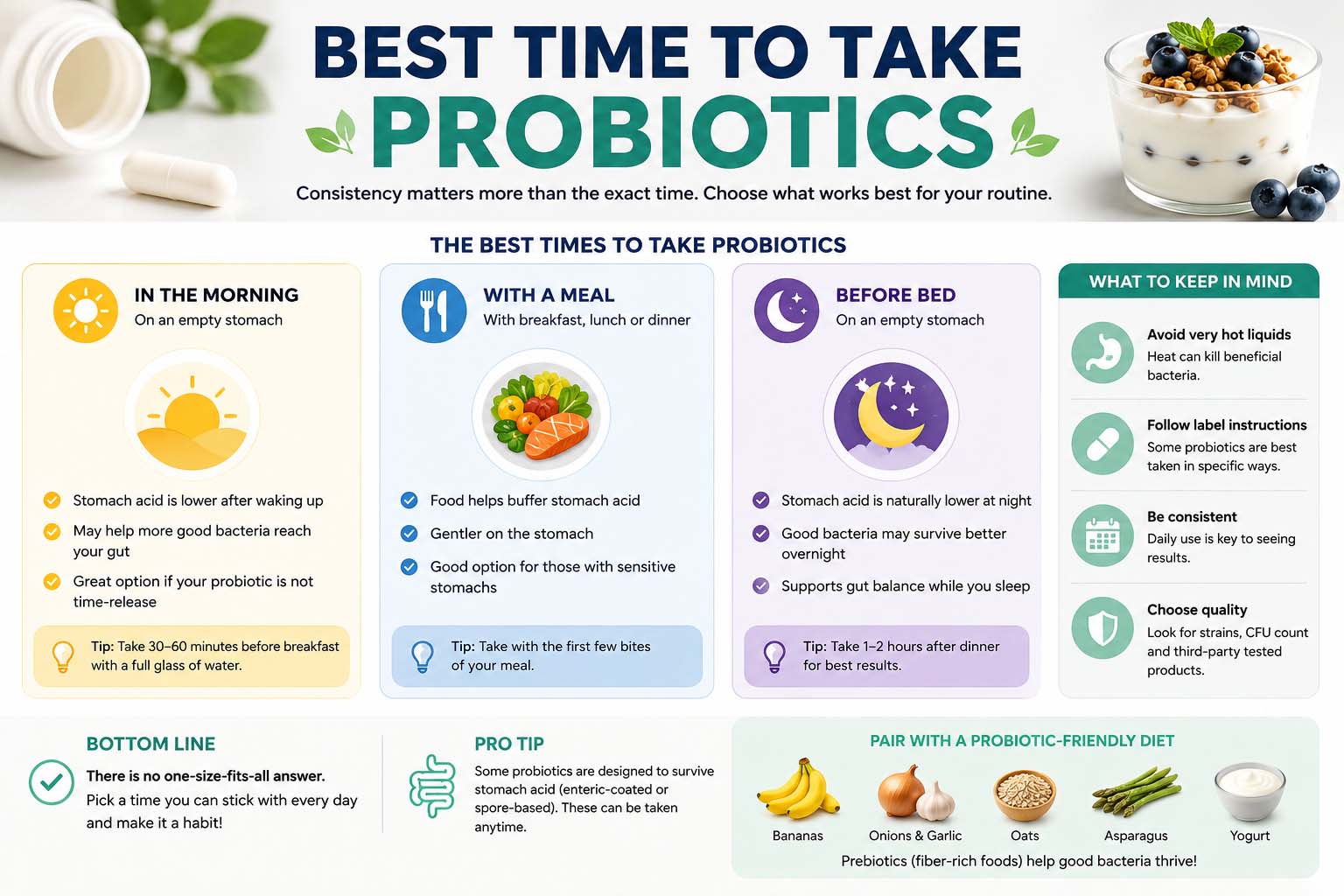 BEST TIME TO TAKE PROBIOTICS

Consistency matters more than the exact time. Choose what works best for your routine.

THE BEST TIMES TO TAKE PROBIOTICS

IN THE MORNING
On an empty stomach

Stomach acid is lower after waking up

May help more good bacteria reach your gut

Great option if your probiotic is not time-release

Tip: Take 30–60 minutes before breakfast with a full glass of water.

WITH A MEAL
With breakfast, lunch or dinner

Food helps buffer stomach acid

Gentler on the stomach

Good option for those with sensitive stomachs

Tip: Take with the first few bites of your meal.

BEFORE BED
On an empty stomach

Stomach acid is naturally lower at night

Good bacteria may survive better overnight

Supports gut balance while you sleep

Tip: Take 1–2 hours after dinner for best results.

WHAT TO KEEP IN MIND

Avoid very hot liquids
Heat can kill beneficial bacteria.

Follow label instructions
Some probiotics are best taken in specific ways.

Be consistent
Daily use is key to seeing results.

Choose quality
Look for strains, CFU count and third-party tested products.

BOTTOM LINE
There is no one-size-fits-all answer.
Pick a time you can stick with every day and make it a habit!

PRO TIP
Some probiotics are designed to survive stomach acid (enteric-coated or spore-based). These can be taken anytime.

PAIR WITH A PROBIOTIC-FRIENDLY DIET
Bananas
Onions & Garlic
Oats
Asparagus
Yogurt
Prebiotics (fiber-rich foods) help good bacteria thrive!